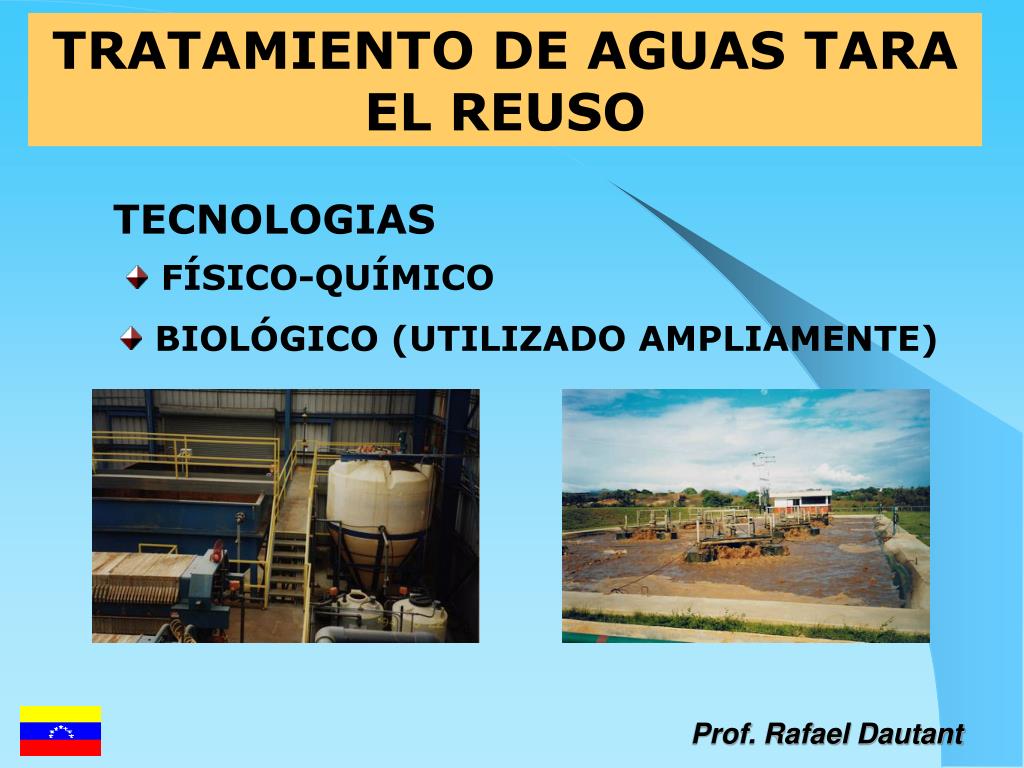 TRATAMIENTO DE AGUAS TARA EL REUSO

TECNOLOGIAS

FÍSICO-QUÍMICO

BIOLÓGICO (UTILIZADO AMPLIAMENTE)

Prof. Rafael Dautant